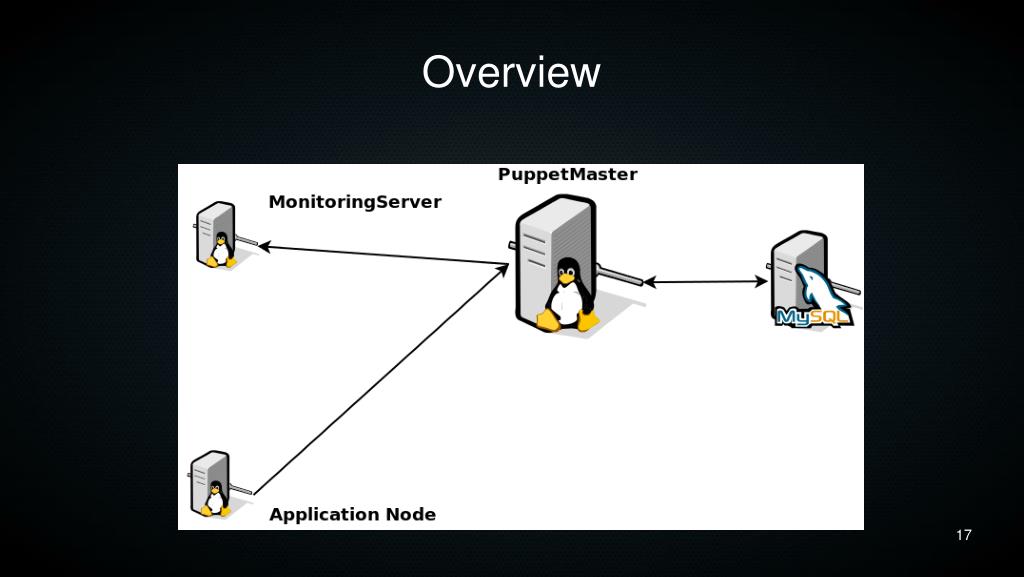 Overview

PuppetMaster

MonitoringServer

MySQL

Application Node

17